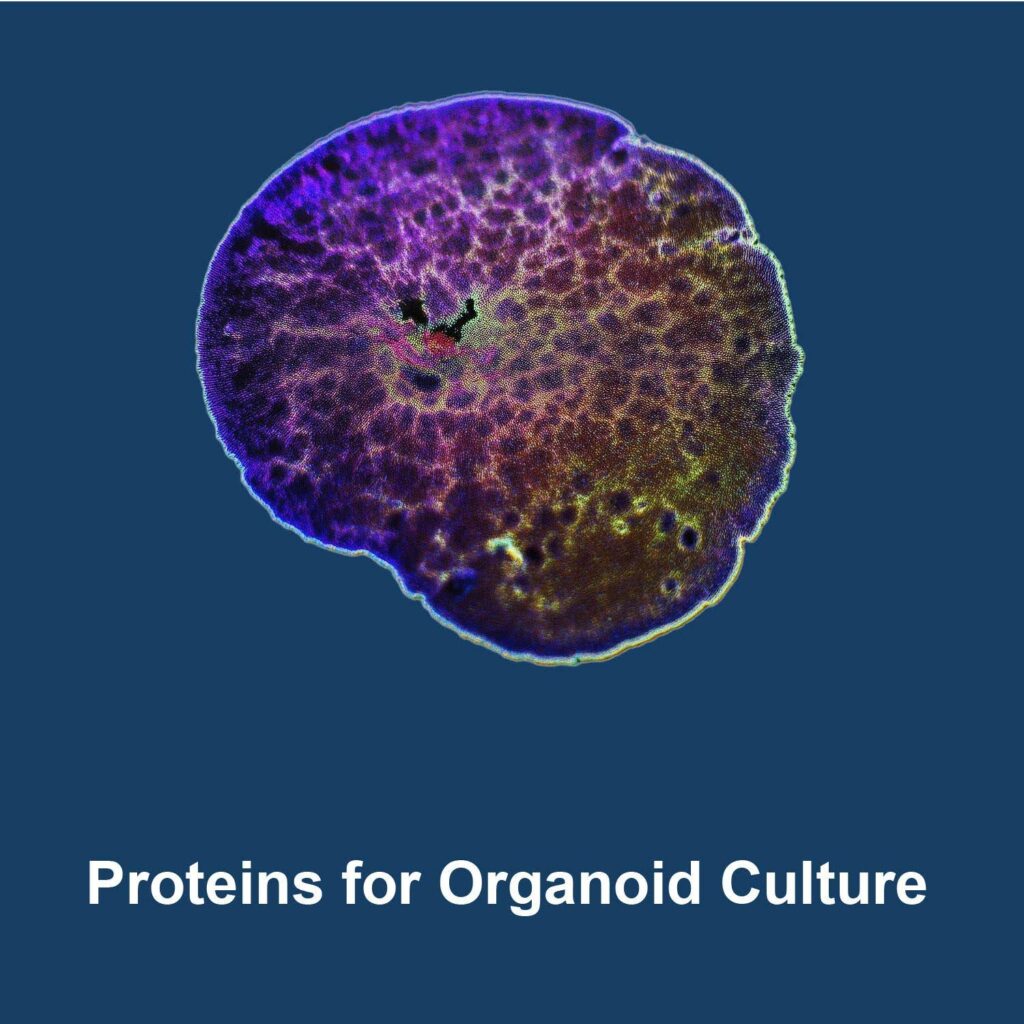 Proteins for Organoid Culture